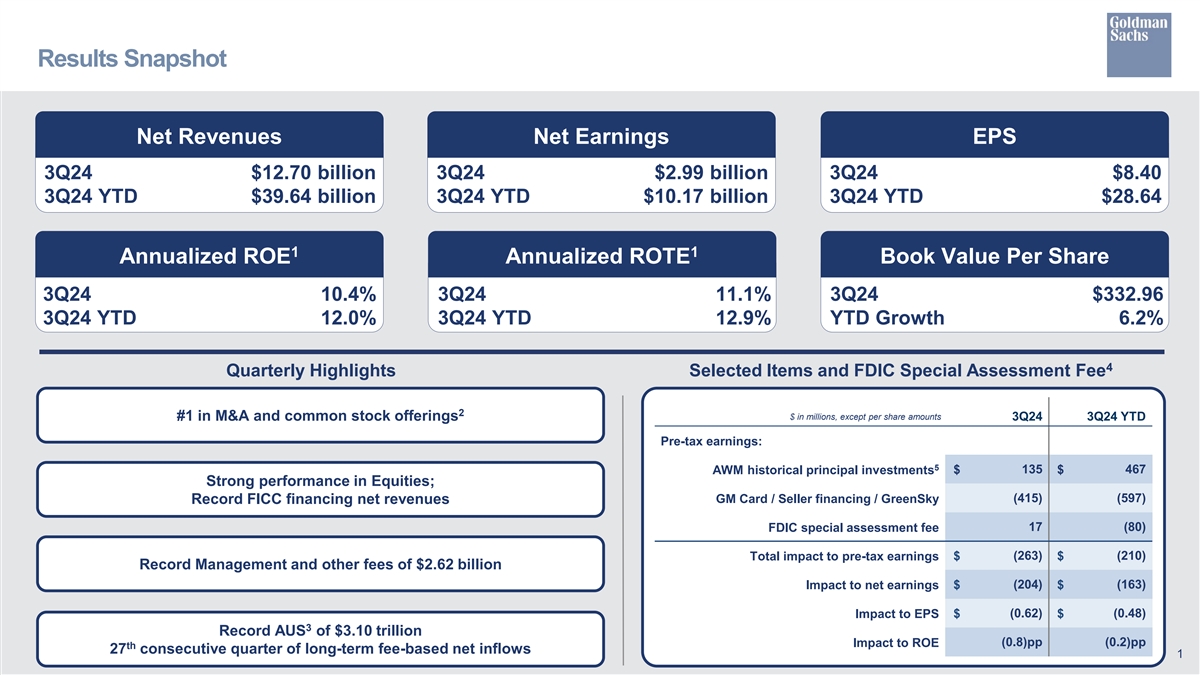 Goldman Sachs

Results Snapshot

Net Revenues

3Q24 $12.70 billion
3Q24 YTD $39.64 billion

Net Earnings

3Q24 $2.99 billion
3Q24 YTD $10.17 billion

EPS

3Q24 $8.40
3Q24 YTD $28.64

Annualized ROE$^1$

3Q24 10.4%
3Q24 YTD 12.0%

Annualized ROTE$^1$

3Q24 11.1%
3Q24 YTD 12.9%

Book Value Per Share

3Q24 $332.96
YTD Growth 6.2%

Quarterly Highlights

#1 in M&A and common stock offerings$^2$

Strong performance in Equities;
Record FICC financing net revenues

Record Management and other fees of $2.62 billion

Record AUS$^3$ of $3.10 trillion
27$^{th}$ consecutive quarter of long-term fee-based net inflows

Selected Items and FDIC Special Assessment Fee$^4$

| $ in millions, except per share amounts | 3Q24 | 3Q24 YTD |
|---|---|---|
| Pre-tax earnings: | | |
| AWM historical principal investments$^5$ | $ 135 | $ 467 |
| GM Card / Seller financing / GreenSky | (415) | (597) |
| FDIC special assessment fee | 17 | (80) |
| Total impact to pre-tax earnings | $ (263) | $ (210) |
| Impact to net earnings | $ (204) | $ (163) |
| Impact to EPS | $ (0.62) | $ (0.48) |
| Impact to ROE | (0.8)pp | (0.2)pp |

1